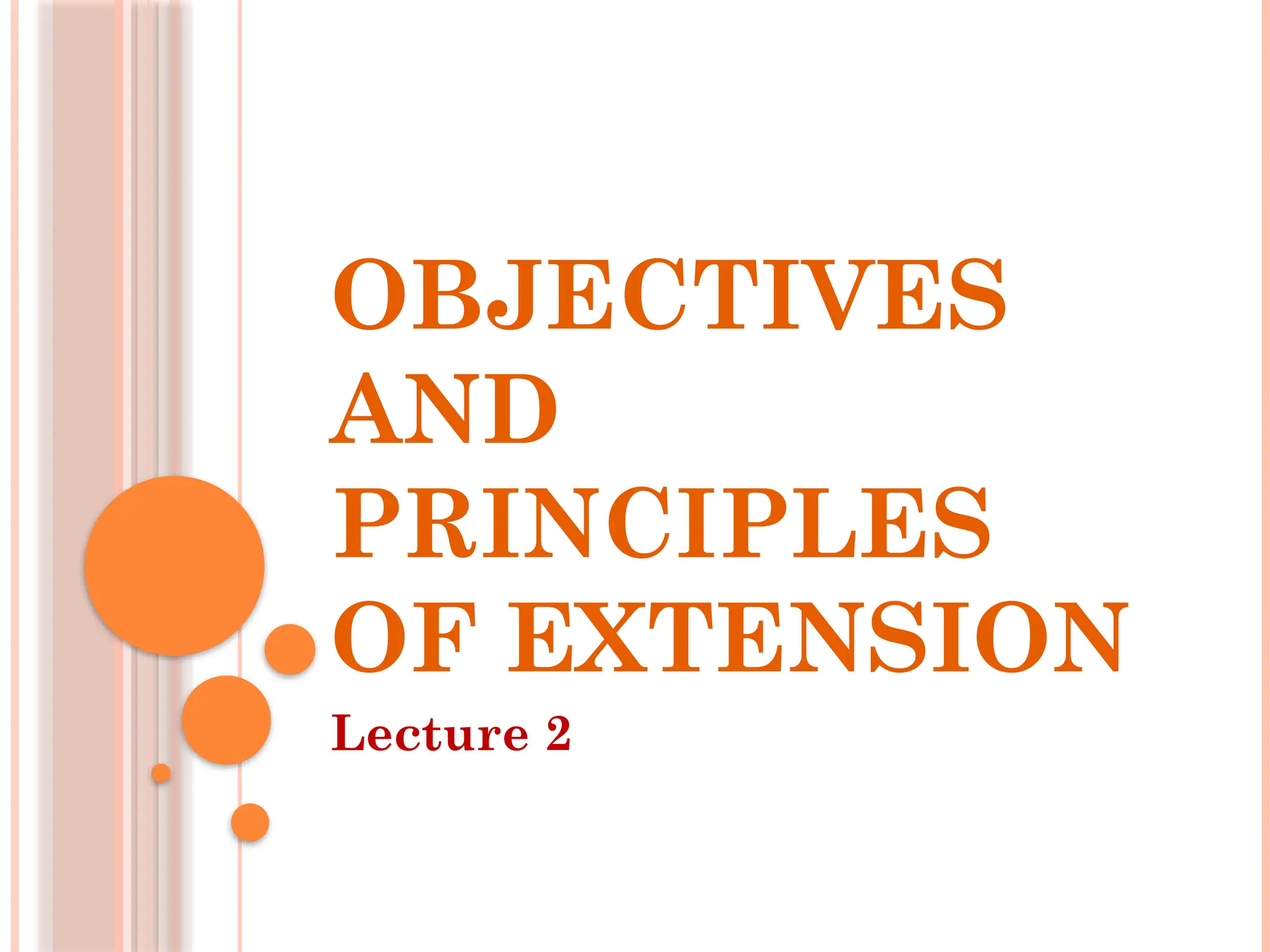 OBJECTIVES AND PRINCIPLES OF EXTENSION

Lecture 2